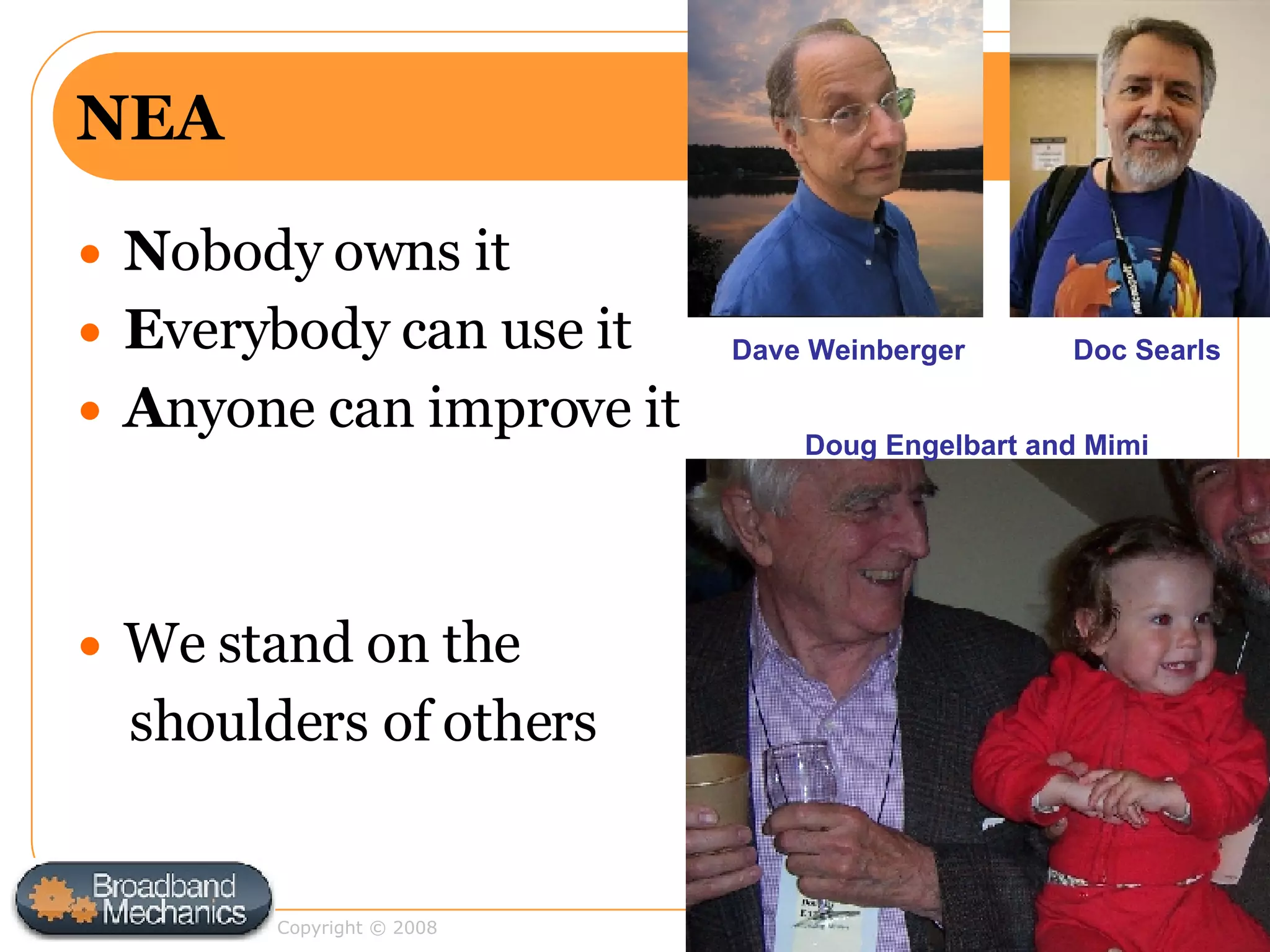 NEA

- Nobody owns it
- Everybody can use it
- Anyone can improve it

- We stand on the shoulders of others

Dave Weinberger

Doc Searls

Doug Engelbart and Mimi

Broadband Mechanics

Copyright © 2008